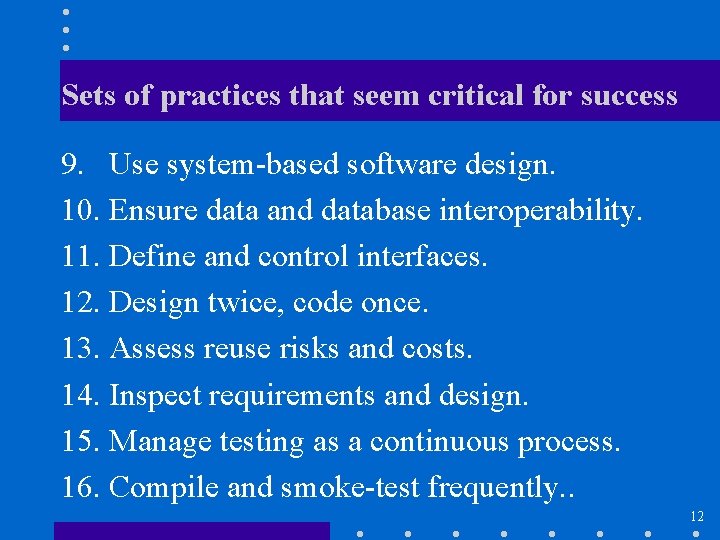 Sets of practices that seem critical for success

9. Use system-based software design.

10. Ensure data and database interoperability.

11. Define and control interfaces.

12. Design twice, code once.

13. Assess reuse risks and costs.

14. Inspect requirements and design.

15. Manage testing as a continuous process.

16. Compile and smoke-test frequently..

12